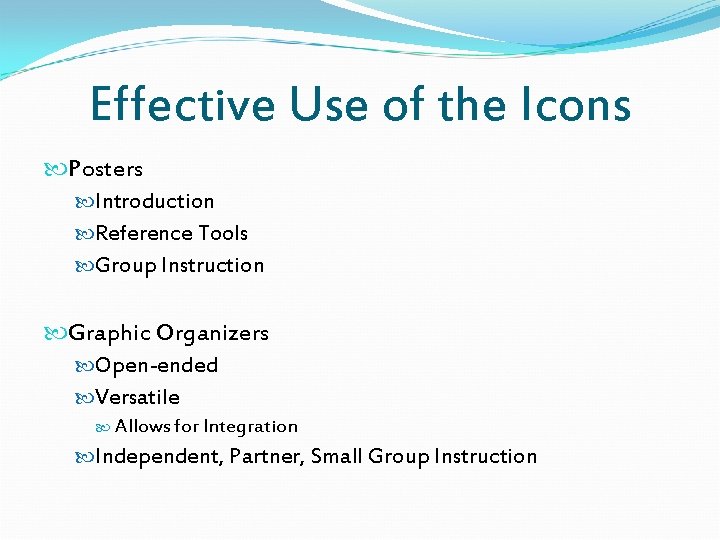 Effective Use of the Icons

Posters

Introduction

Reference Tools

Group Instruction

Graphic Organizers

Open-ended

Versatile

Allows for Integration

Independent, Partner, Small Group Instruction